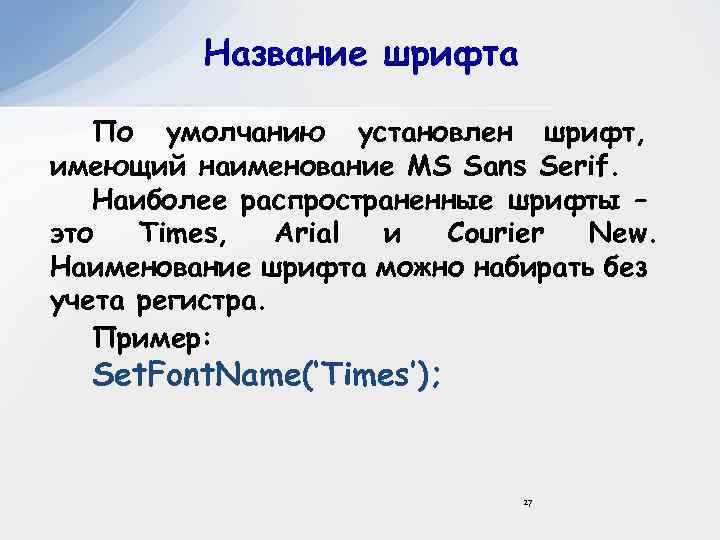 Название шрифта

По умолчанию установлен шрифт, имеющий наименование MS Sans Serif.

Наиболее распространенные шрифты – это Times, Arial и Courier New. Наименование шрифта можно набирать без учета регистра.

Пример:

SetFontName('Times');

27